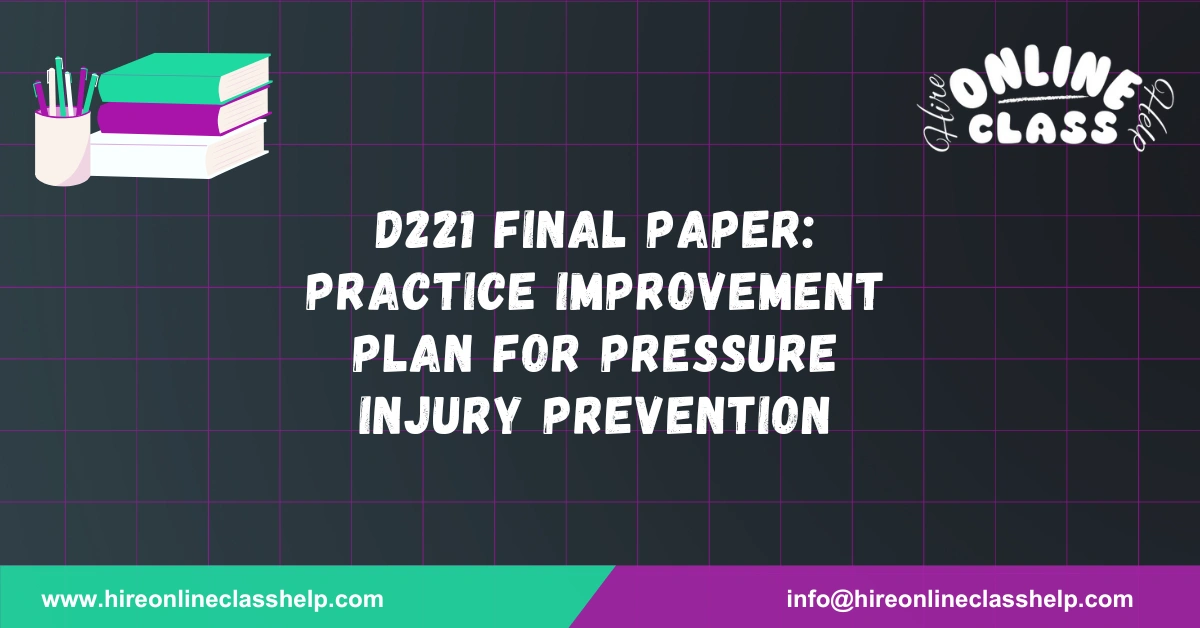 Hire ONLINE CLASS Help

D221 FINAL PAPER: PRACTICE IMPROVEMENT PLAN FOR PRESSURE INJURY PREVENTION

www.hireonlineclasshelp.com

info@hireonlineclasshelp.com